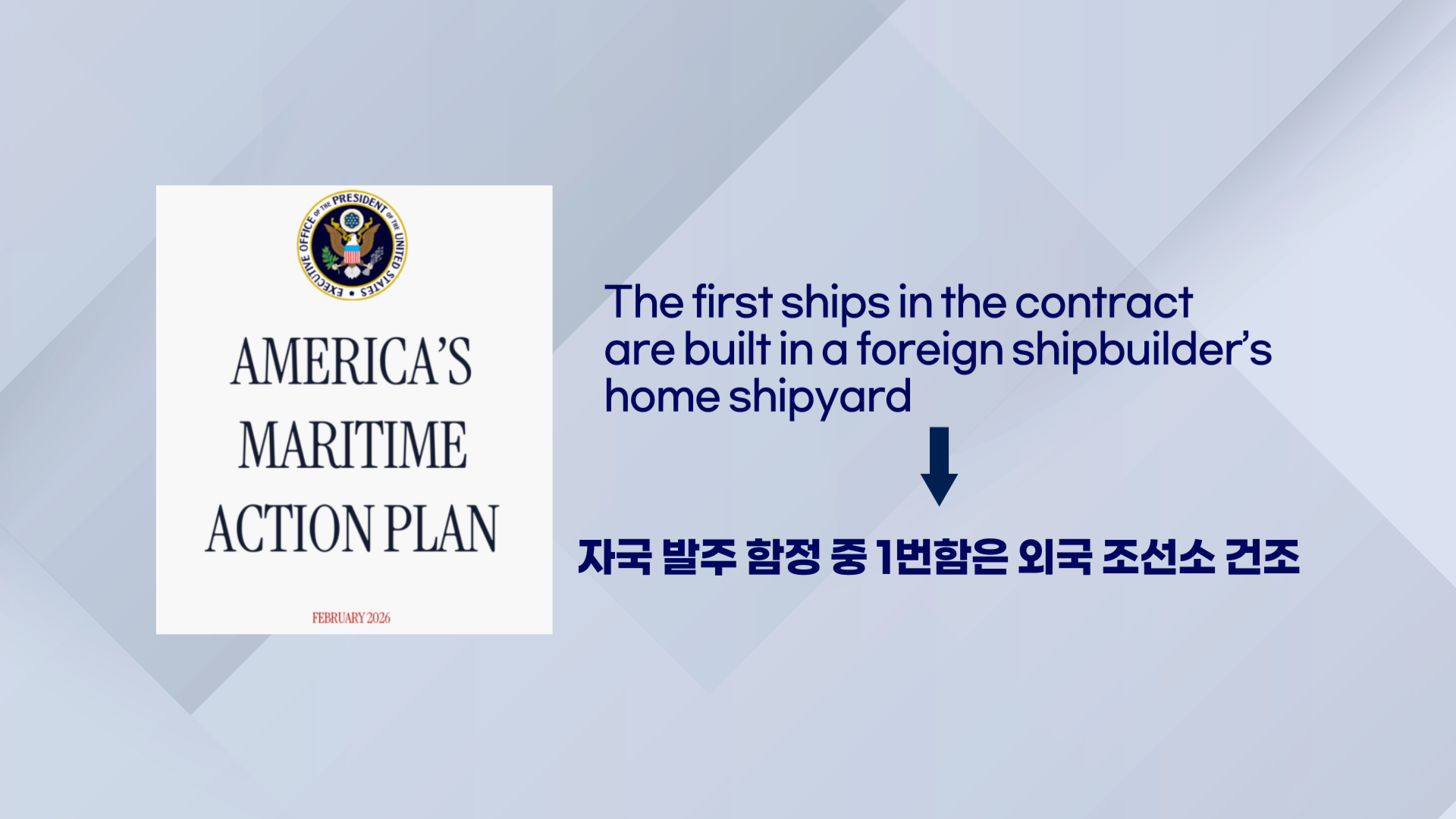 EXECUTIVE OFFICE OF THE PRESIDENT OF THE UNITED STATES

AMERICA'S MARITIME ACTION PLAN

FEBRUARY 2026

The first ships in the contract are built in a foreign shipbuilder's home shipyard

자국 발주 함정 중 1번함은 외국 조선소 건조